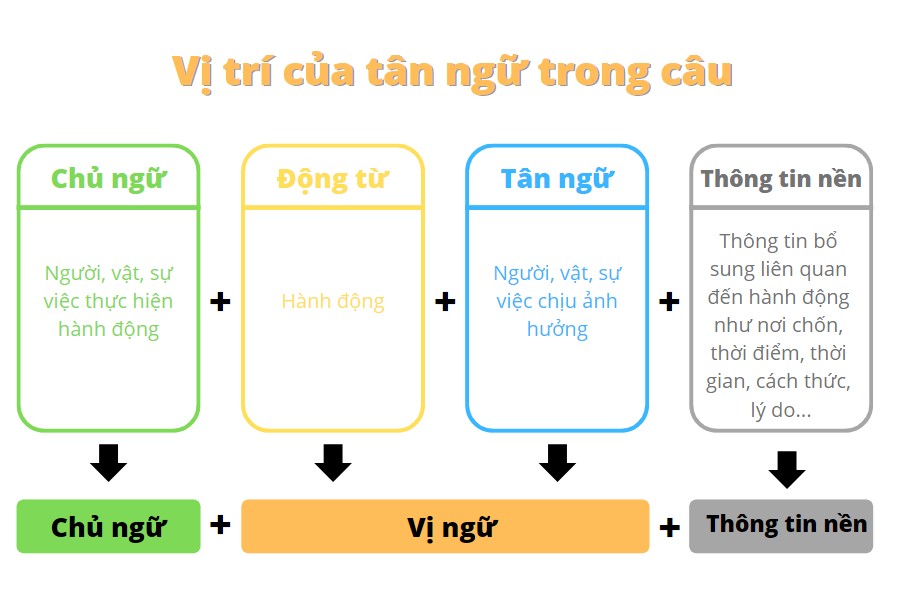 Vị trí của tân ngữ trong câu

Chủ ngữ

Người, vật, sự việc thực hiện hành động

+

Động từ

Hành động

+

Tân ngữ

Người, vật, sự việc chịu ảnh hưởng

+

Thông tin nền

Thông tin bổ sung liên quan đến hành động như nơi chốn, thời điểm, thời gian, cách thức, lý do...

Chủ ngữ + Vị ngữ + Thông tin nền